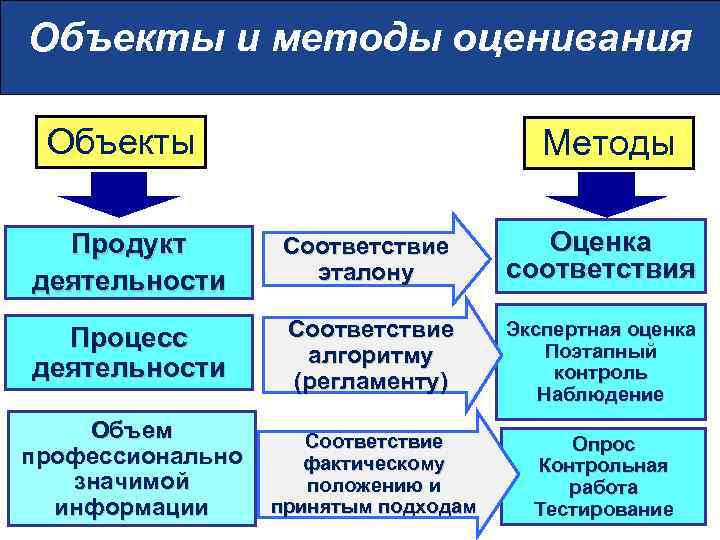 Объекты и методы оценивания

Объекты

Методы

Продукт деятельности

Соответствие эталону

Оценка соответствия

Процесс деятельности

Соответствие алгоритму (регламенту)

Экспертная оценка
Поэтапный контроль
Наблюдение

Объем профессионально значимой информации

Соответствие фактическому положению и принятым подходам

Опрос
Контрольная работа
Тестирование